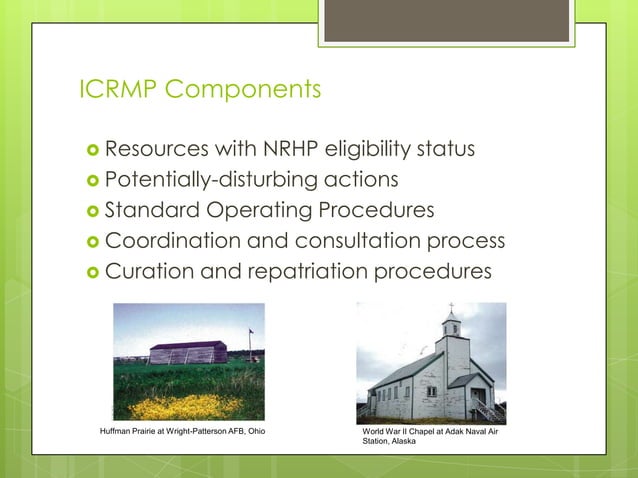 ICRMP Components

Resources with NRHP eligibility status
Potentially-disturbing actions
Standard Operating Procedures
Coordination and consultation process
Curation and repatriation procedures

Huffman Prairie at Wright-Patterson AFB, Ohio

World War II Chapel at Adak Naval Air Station, Alaska